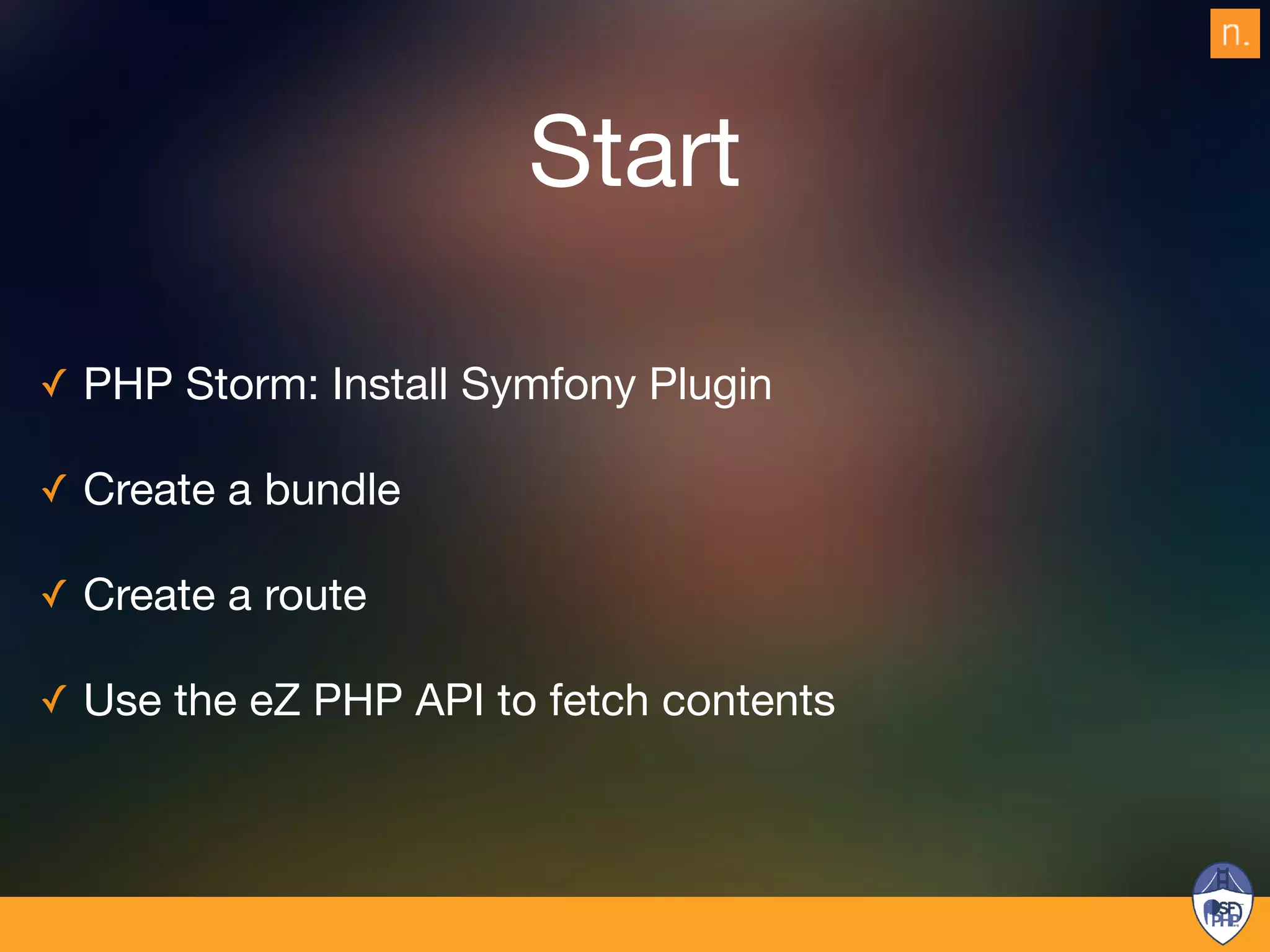 n.

Start

✓ PHP Storm: Install Symfony Plugin

✓ Create a bundle

✓ Create a route

✓ Use the eZ PHP API to fetch contents

SF PHP